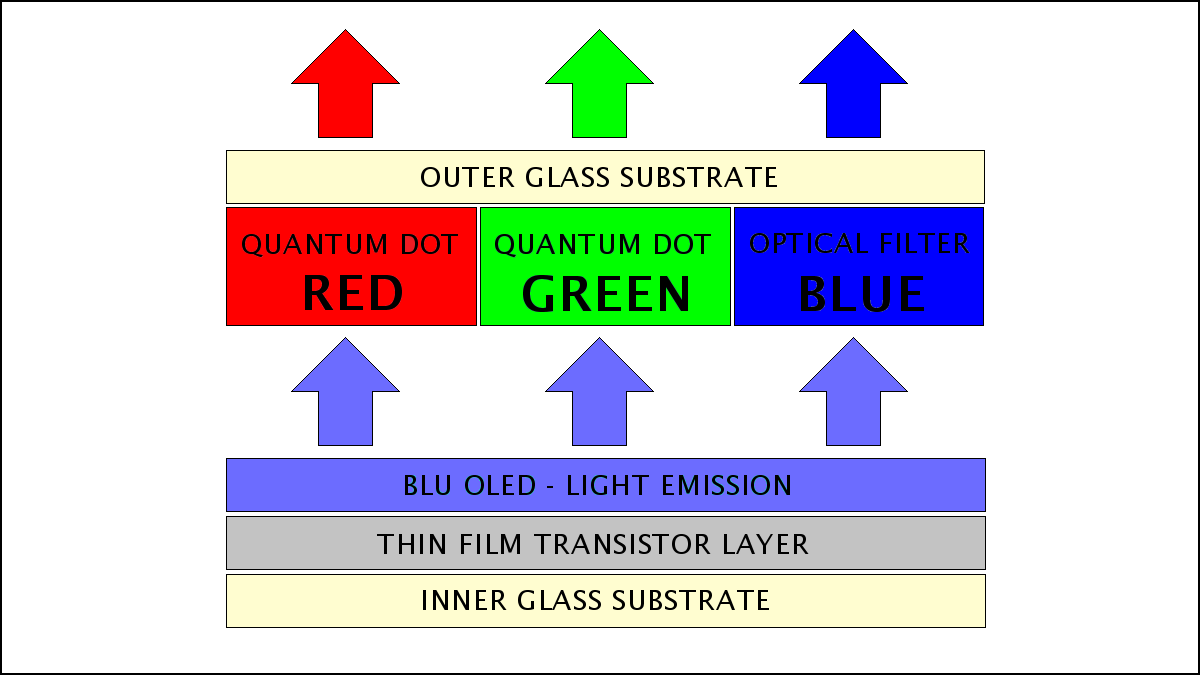 OUTER GLASS SUBSTRATE

QUANTUM DOT
RED

QUANTUM DOT
GREEN

OPTICAL FILTER
BLUE

BLU OLED - LIGHT EMISSION

THIN FILM TRANSISTOR LAYER

INNER GLASS SUBSTRATE